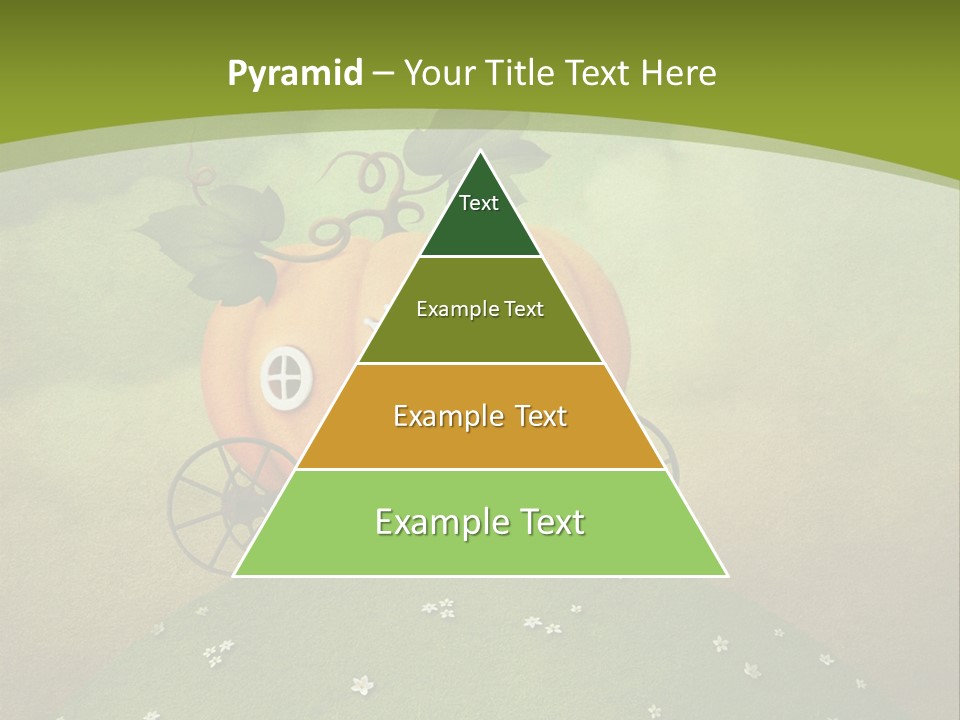 Pyramid – Your Title Text Here

Text

Example Text

Example Text

Example Text